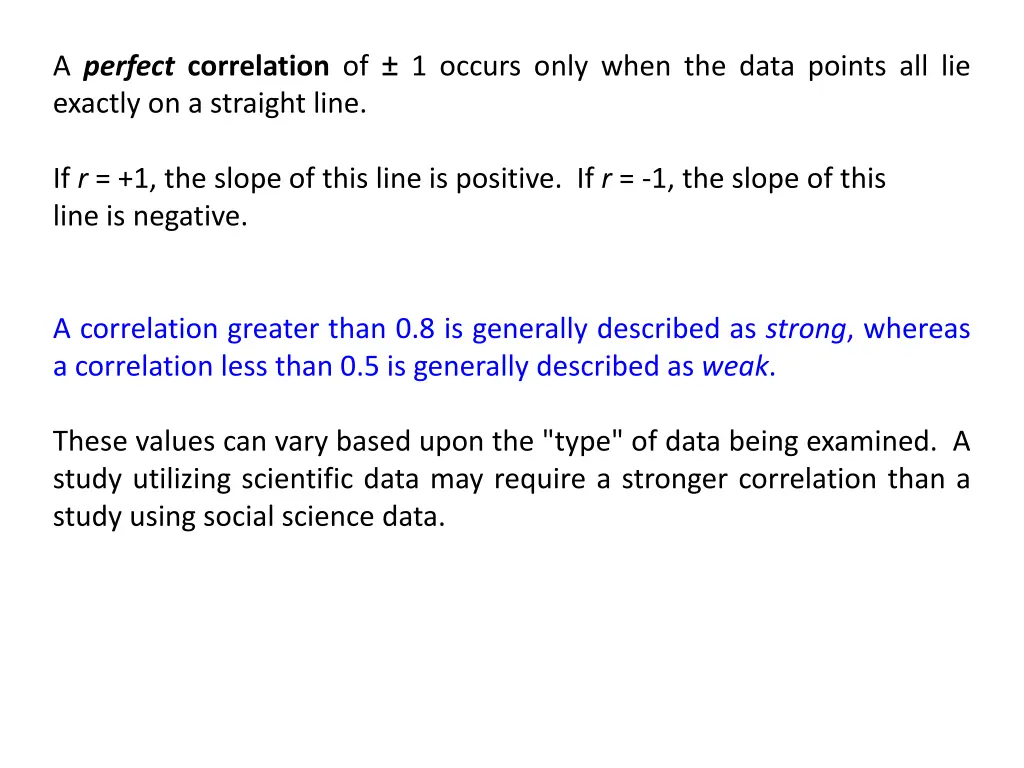 A perfect correlation of ± 1 occurs only when the data points all lie exactly on a straight line.

If $r$ = +1, the slope of this line is positive. If $r$ = -1, the slope of this line is negative.

A correlation greater than 0.8 is generally described as strong, whereas a correlation less than 0.5 is generally described as weak.

These values can vary based upon the "type" of data being examined. A study utilizing scientific data may require a stronger correlation than a study using social science data.